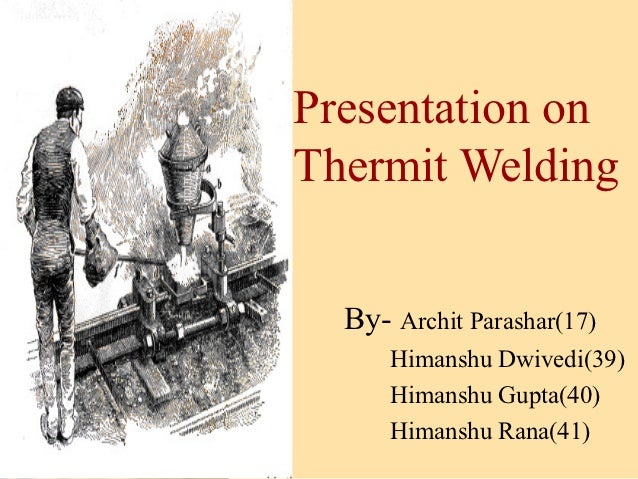 Presentation on Thermit Welding

By- Archit Parashar(17)
Himanshu Dwivedi(39)
Himanshu Gupta(40)
Himanshu Rana(41)